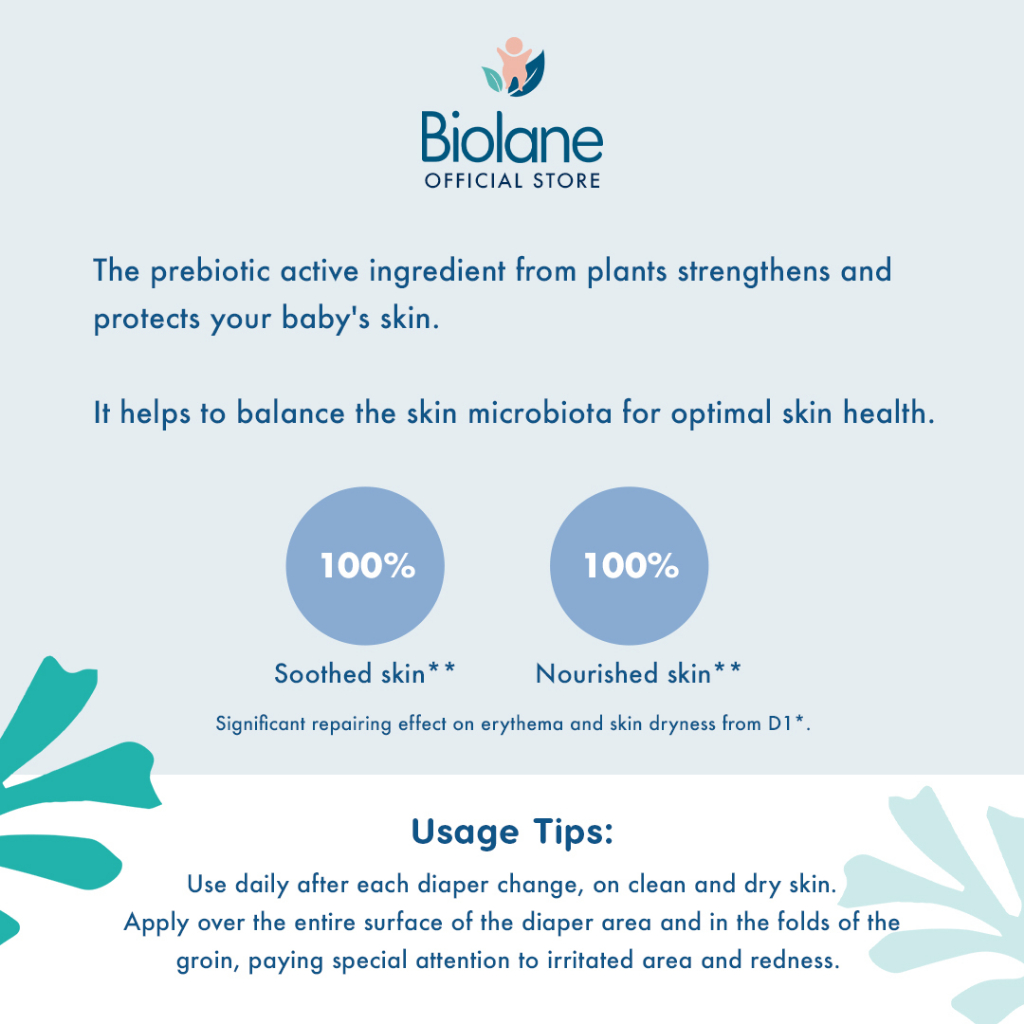 Biolane
OFFICIAL STORE

The prebiotic active ingredient from plants strengthens and protects your baby's skin.

It helps to balance the skin microbiota for optimal skin health.

100%
Soothed skin**

100%
Nourished skin**

Significant repairing effect on erythema and skin dryness from D1*.

Usage Tips:

Use daily after each diaper change, on clean and dry skin. Apply over the entire surface of the diaper area and in the folds of the groin, paying special attention to irritated area and redness.